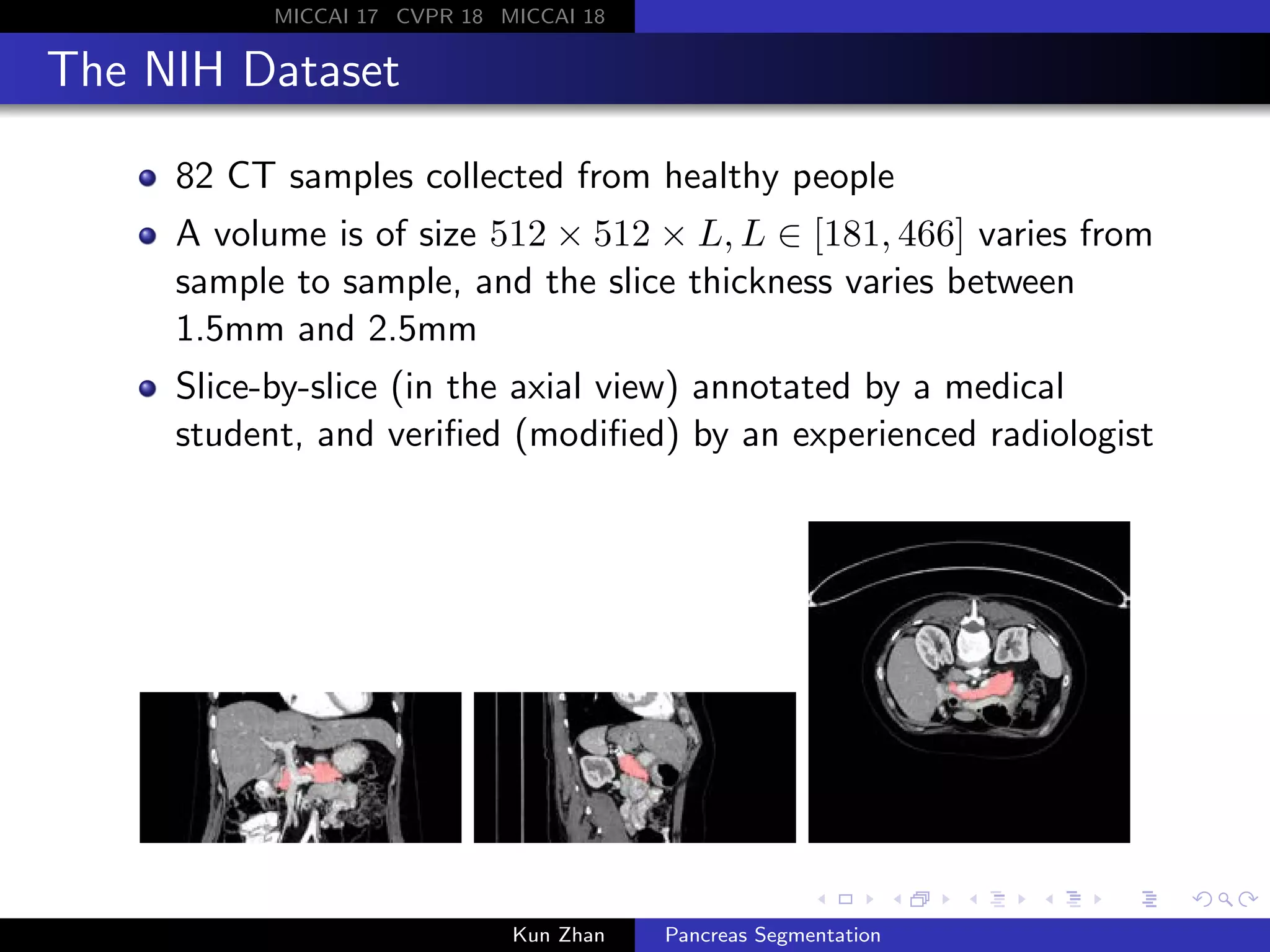 MICCAI 17 CVPR 18 MICCAI 18

The NIH Dataset

- 82 CT samples collected from healthy people
- A volume is of size $512 \times 512 \times L, L \in [181, 466]$ varies from sample to sample, and the slice thickness varies between 1.5mm and 2.5mm
- Slice-by-slice (in the axial view) annotated by a medical student, and verified (modified) by an experienced radiologist

Kun Zhan Pancreas Segmentation